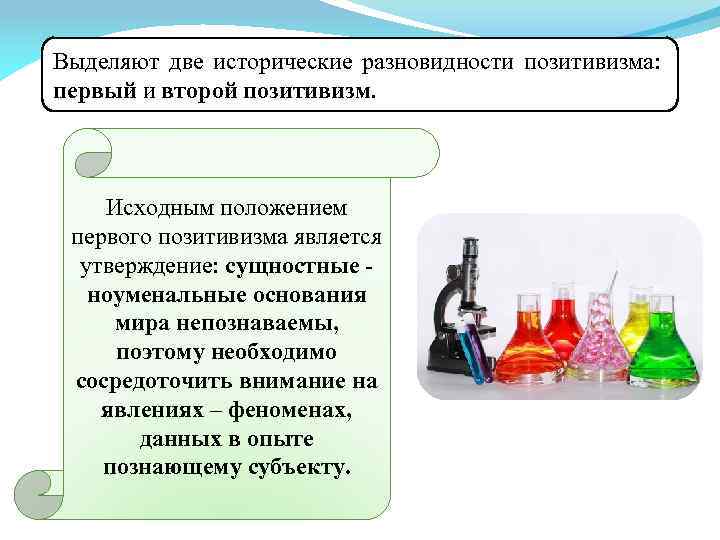 Выделяют две исторические разновидности позитивизма: первый и второй позитивизм.

Исходным положением первого позитивизма является утверждение: сущностные - ноуменальные основания мира непознаваемы, поэтому необходимо сосредоточить внимание на явлениях – феноменах, данных в опыте познающему субъекту.